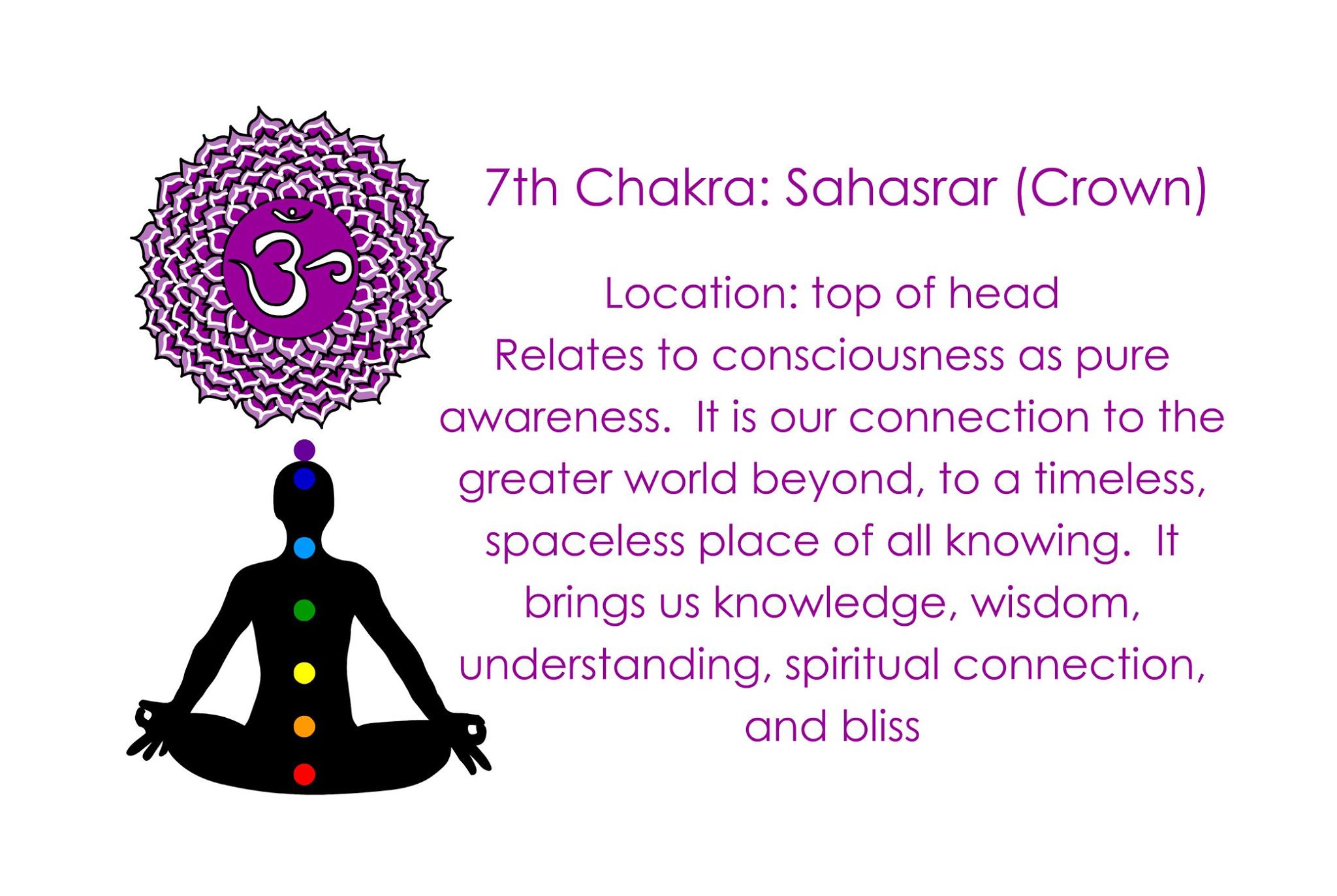 7th Chakra: Sahasrar (Crown)

Location: top of head
Relates to consciousness as pure awareness. It is our connection to the greater world beyond, to a timeless, spaceless place of all knowing. It brings us knowledge, wisdom, understanding, spiritual connection, and bliss